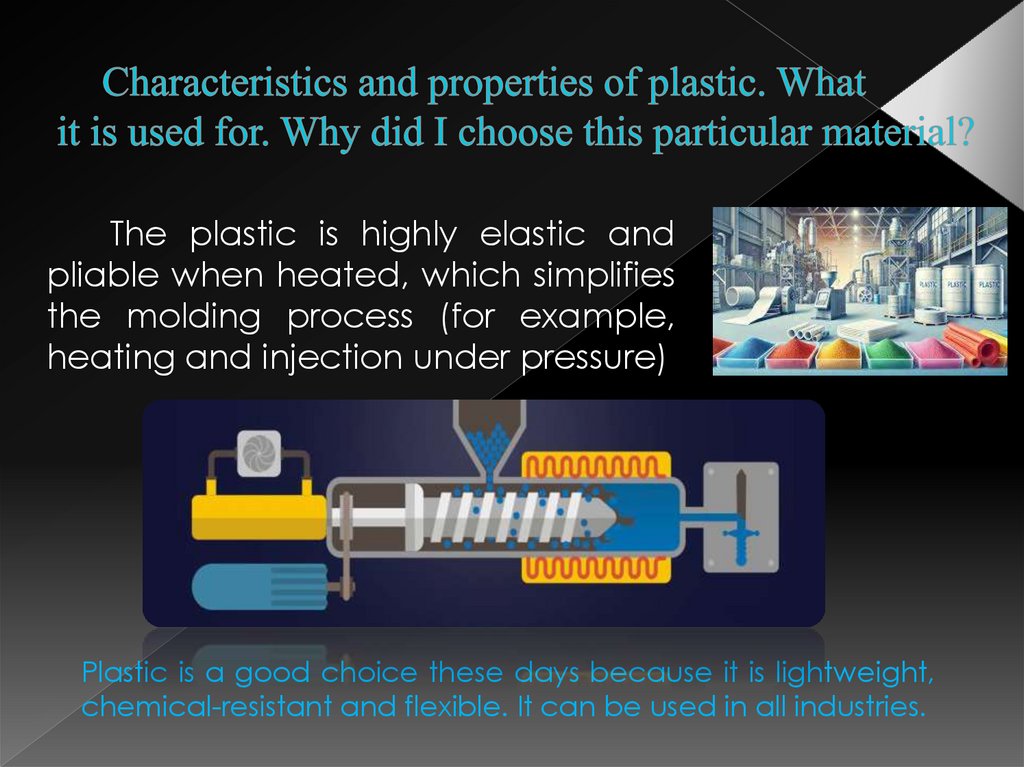 Characteristics and properties of plastic. What it is used for. Why did I choose this particular material?

The plastic is highly elastic and pliable when heated, which simplifies the molding process (for example, heating and injection under pressure)

PLASTIC PLASTIC PLASTIC

Plastic is a good choice these days because it is lightweight, chemical-resistant and flexible. It can be used in all industries.